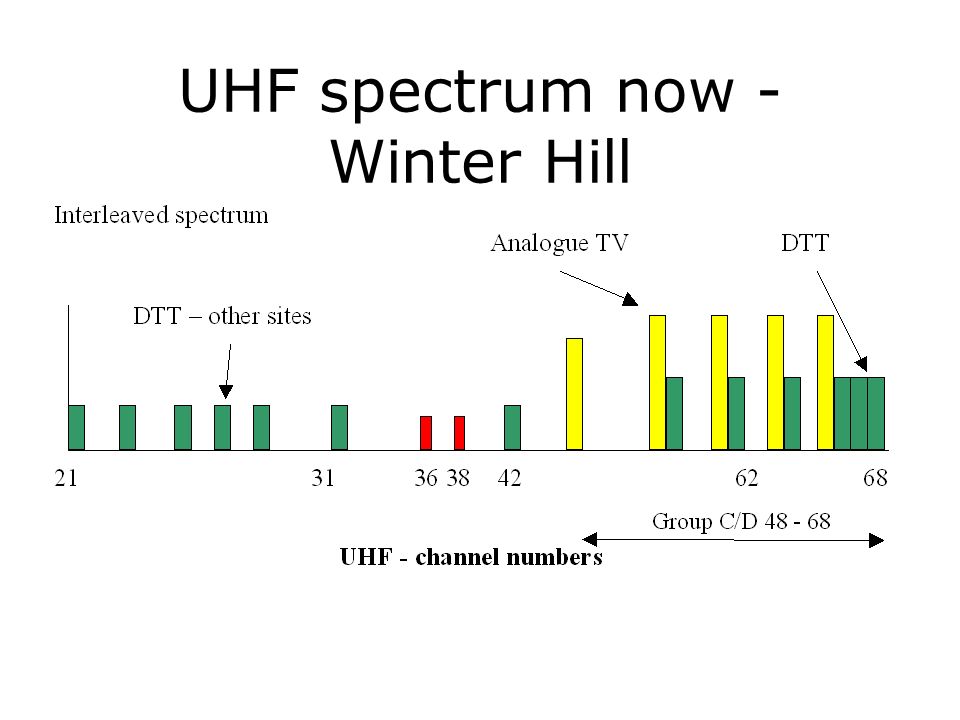 UHF spectrum now - Winter Hill

Interleaved spectrum

Analogue TV

DTT

DTT – other sites

21

31

36

38

42

62

68

Group C/D 48 - 68

UHF - channel numbers